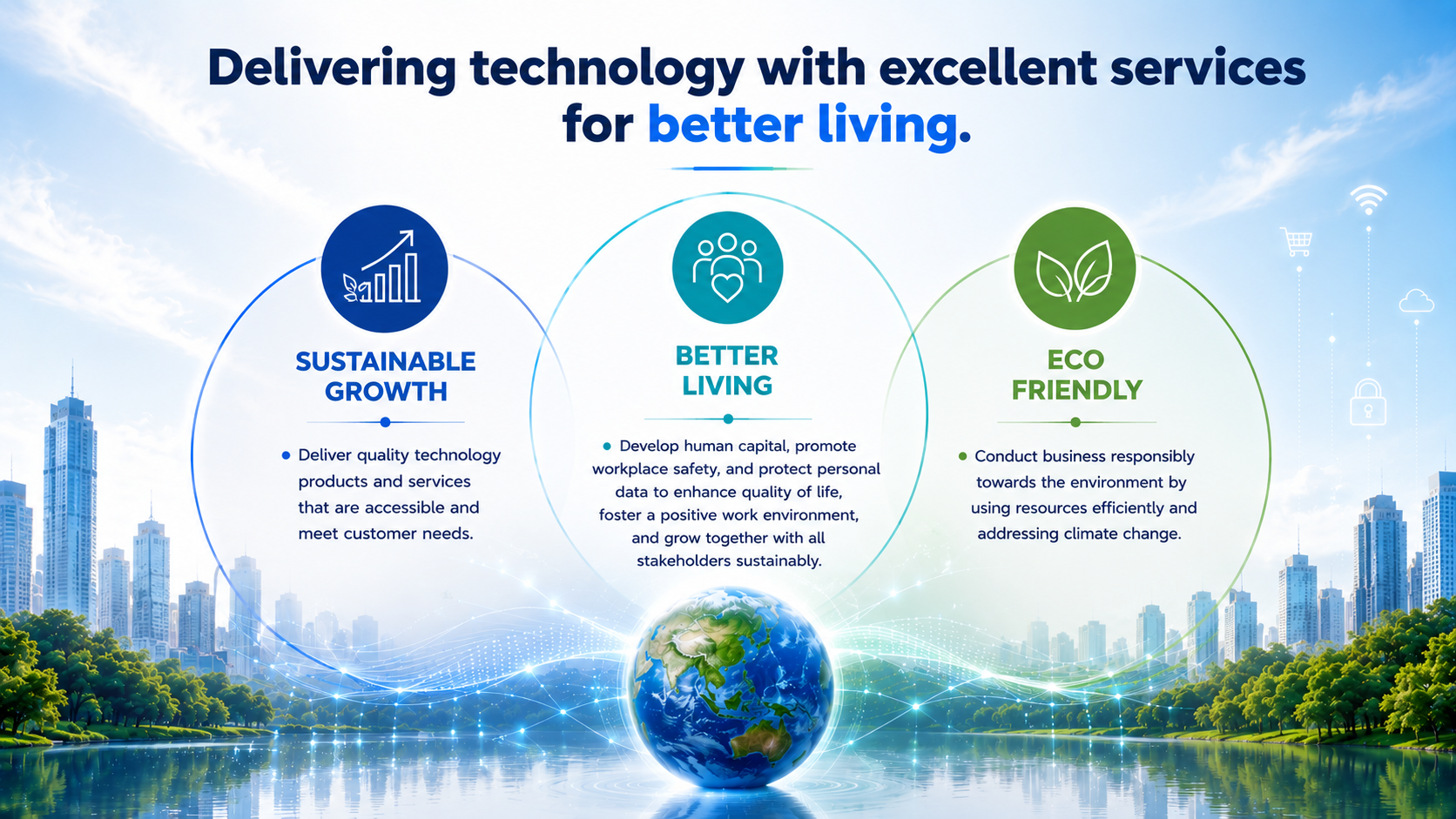 Delivering technology with excellent services for better living.

SUSTAINABLE GROWTH

• Deliver quality technology products and services that are accessible and meet customer needs.

BETTER LIVING

• Develop human capital, promote workplace safety, and protect personal data to enhance quality of life, foster a positive work environment, and grow together with all stakeholders sustainably.

ECO FRIENDLY

• Conduct business responsibly towards the environment by using resources efficiently and addressing climate change.